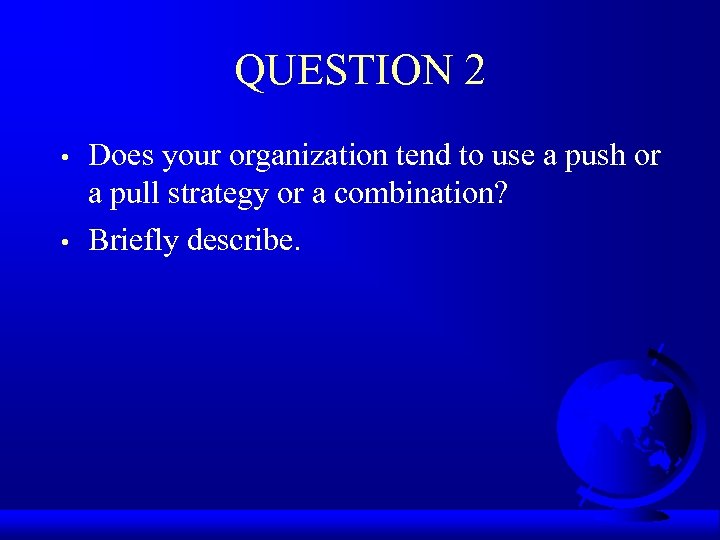 QUESTION 2

• Does your organization tend to use a push or a pull strategy or a combination?

• Briefly describe.